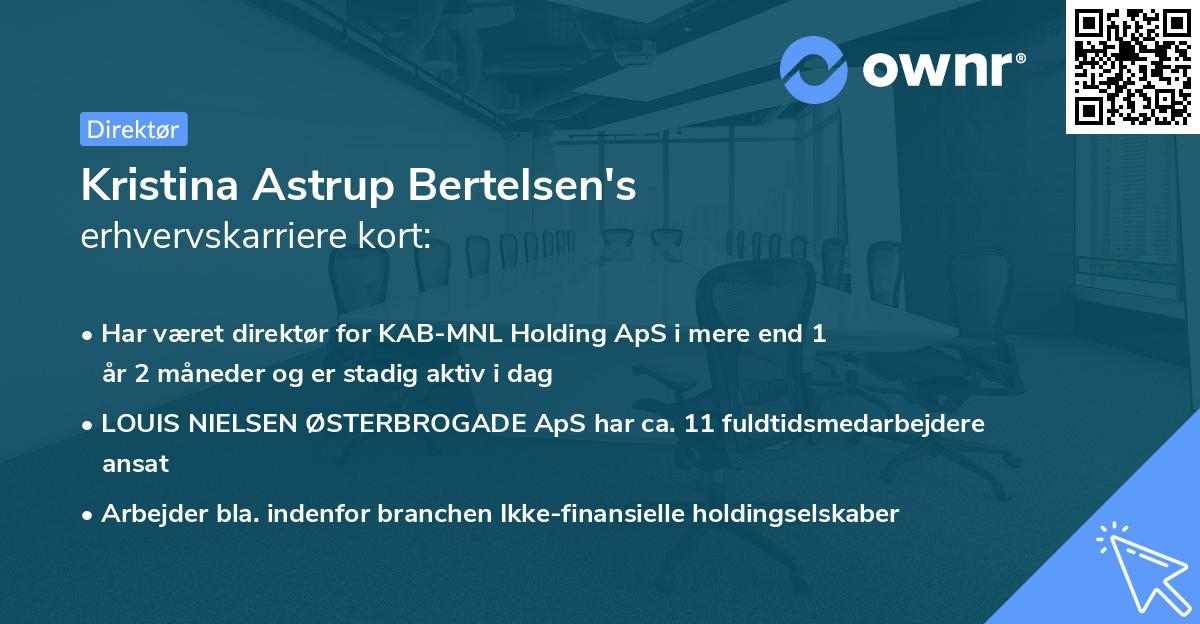 ownr®

Direktør

Kristina Astrup Bertelsen's
erhvervskarriere kort:

• Har været direktør for KAB-MNL Holding ApS i mere end 1 år 2 måneder og er stadig aktiv i dag

• LOUIS NIELSEN ØSTERBROGADE ApS har ca. 11 fuldtidsmedarbejdere ansat

• Arbejder bla. indenfor branchen Ikke-finansielle holdingselskaber